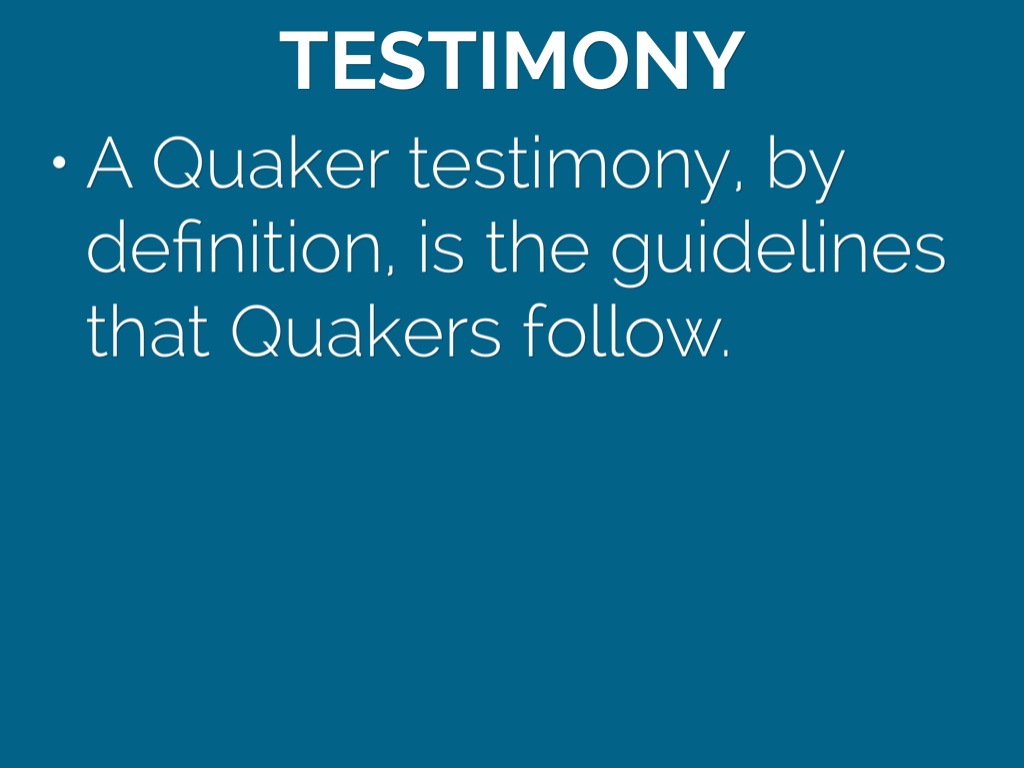 TESTIMONY

• A Quaker testimony, by definition, is the guidelines that Quakers follow.